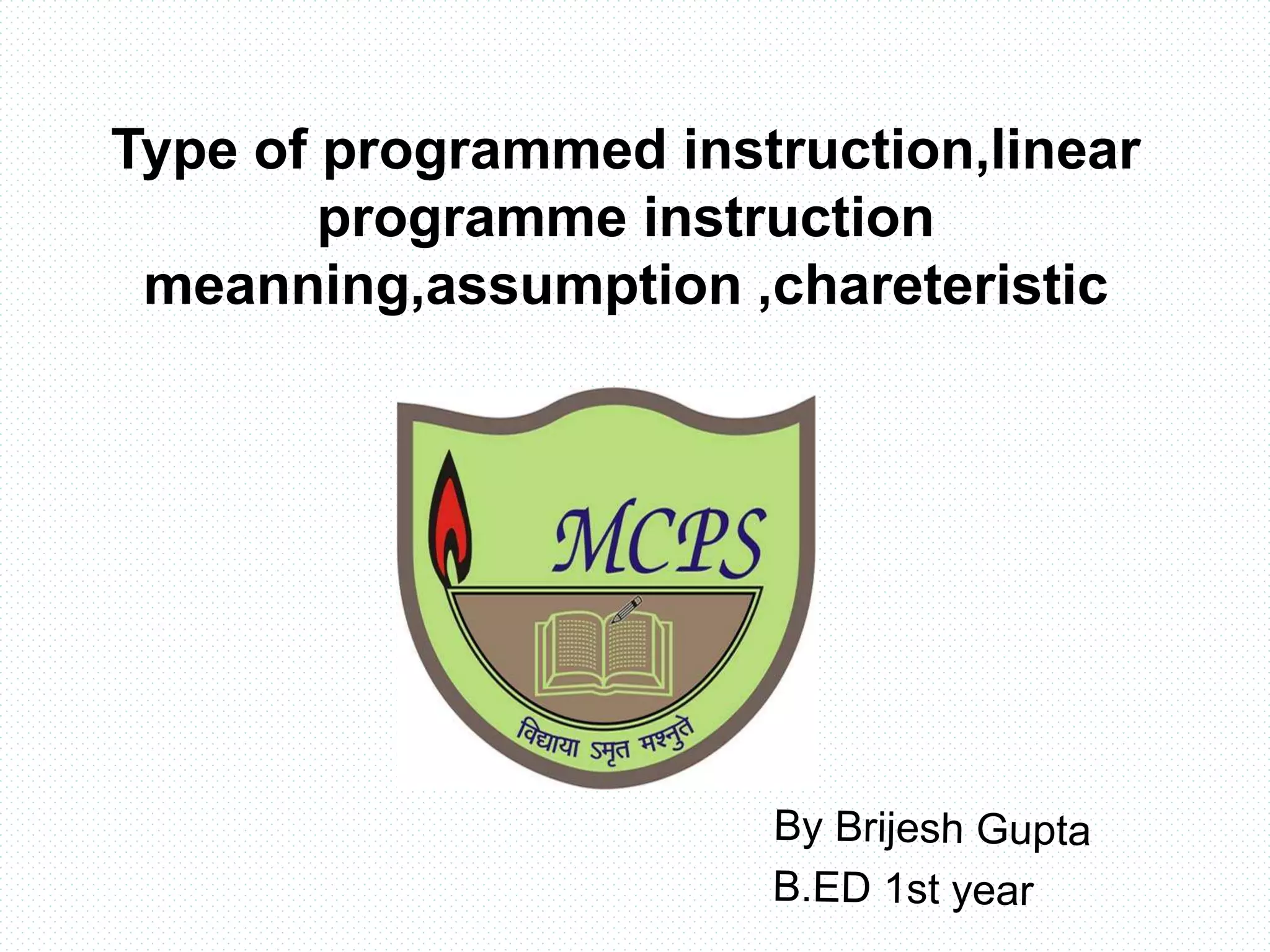 Type of programmed instruction,linear programme instruction meanning,assumption ,chareteristic

MCPS

विद्याया ऽमृत मश्नुते

By Brijesh Gupta
B.ED 1st year